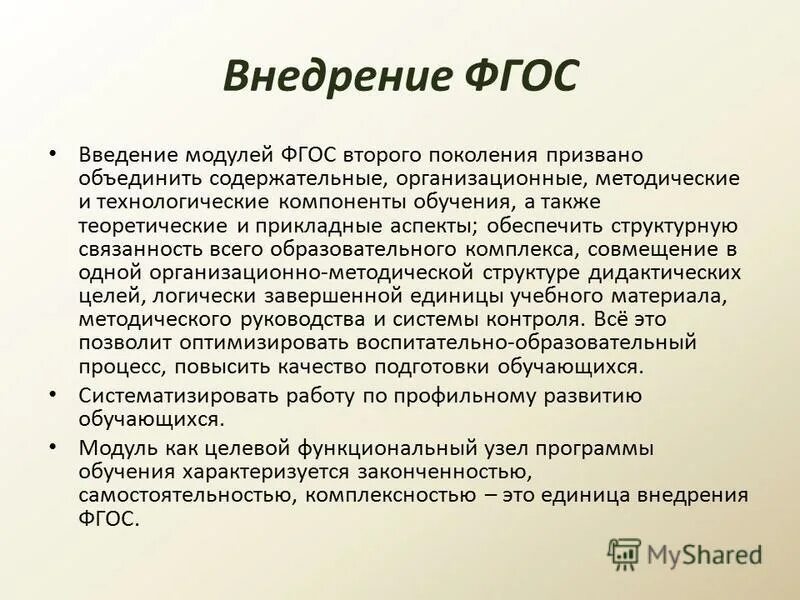 Внедрение ФГОС

• Введение модулей ФГОС второго поколения призвано объединить содержательные, организационные, методические и технологические компоненты обучения, а также теоретические и прикладные аспекты; обеспечить структурную связанность всего образовательного комплекса, совмещение в одной организационно-методической структуре дидактических целей, логически завершенной единицы учебного материала, методического руководства и системы контроля. Всё это позволит оптимизировать воспитательно-образовательный процесс, повысить качество подготовки обучающихся.

• Систематизировать работу по профильному развитию обучающихся.

• Модуль как целевой функциональный узел программы обучения характеризуется законченностью, самостоятельностью, комплексностью – это единица внедрения ФГОС.

MyShared